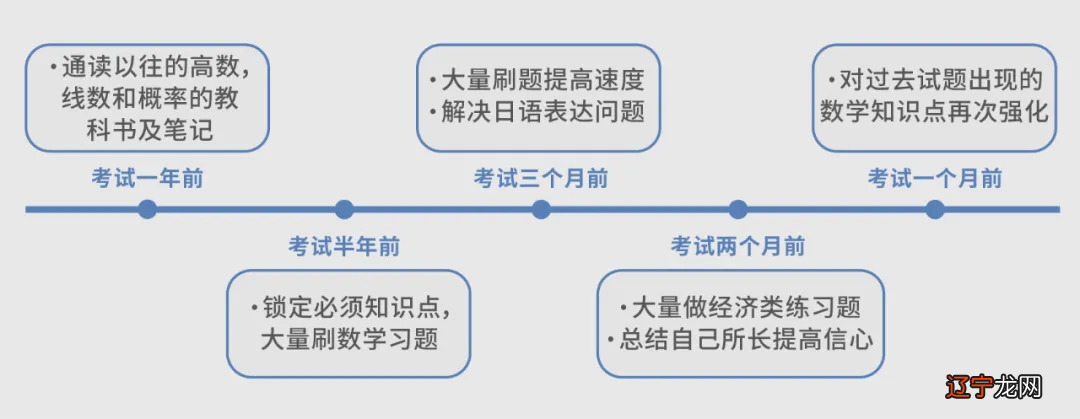 ·通读以往的高数，线数和概率的教科书及笔记

考试一年前

考试半年前

·锁定必须知识点，大量刷数学习题

·大量刷题提高速度
·解决日语表达问题

考试三个月前

考试两个月前

·大量做经济类练习题
·总结自己所长提高信心

·对过去试题出现的数学知识点再次强化

考试一个月前

辽宁龙网